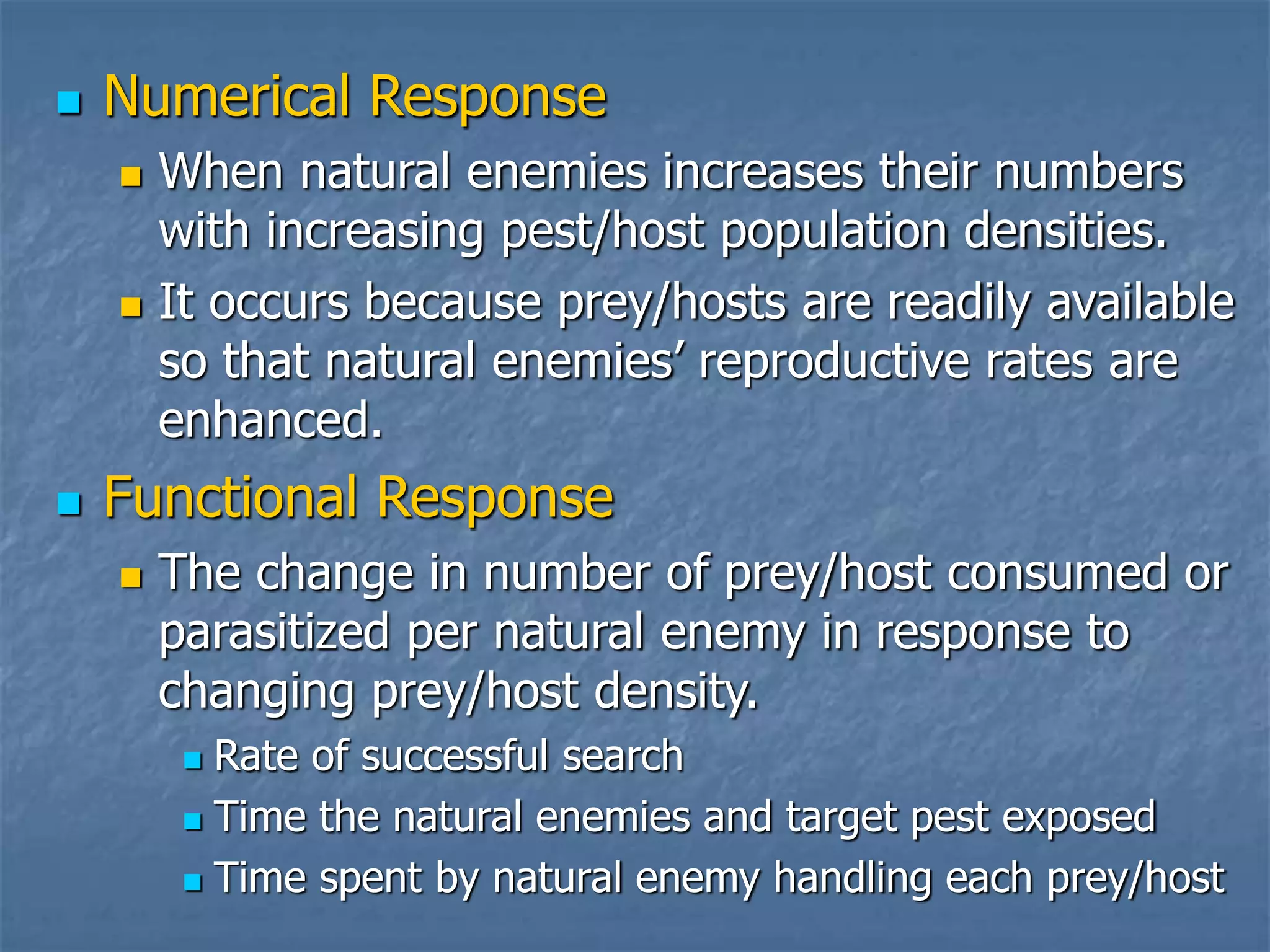 Numerical Response

When natural enemies increases their numbers with increasing pest/host population densities.

It occurs because prey/hosts are readily available so that natural enemies’ reproductive rates are enhanced.

Functional Response

The change in number of prey/host consumed or parasitized per natural enemy in response to changing prey/host density.

Rate of successful search

Time the natural enemies and target pest exposed

Time spent by natural enemy handling each prey/host